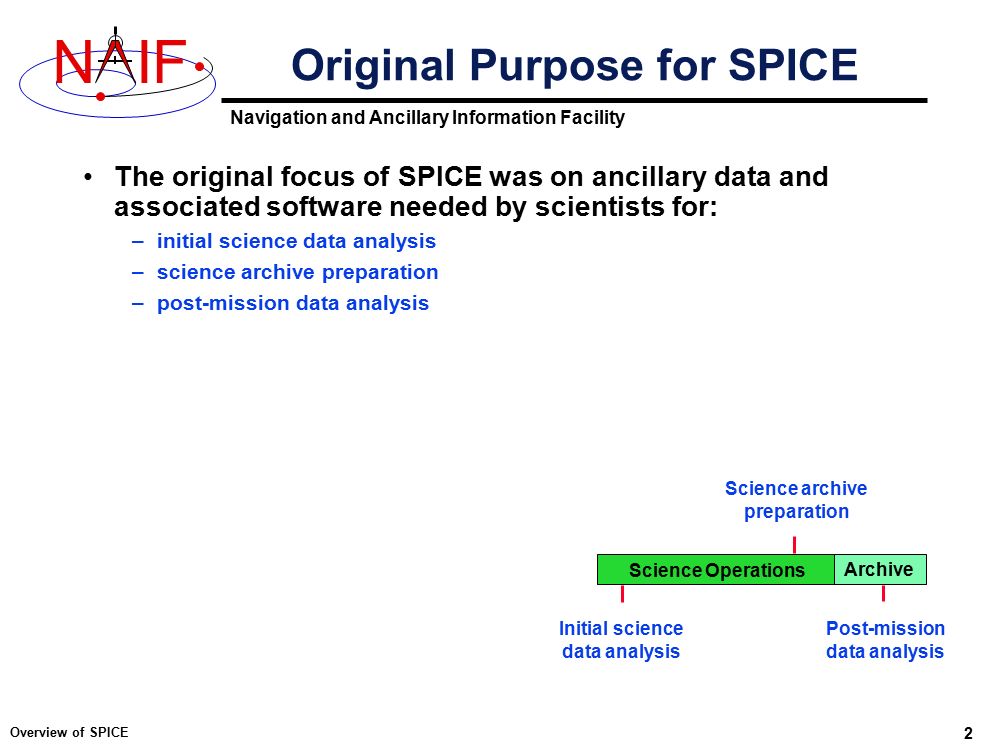 NAIF

Original Purpose for SPICE

Navigation and Ancillary Information Facility

• The original focus of SPICE was on ancillary data and associated software needed by scientists for:
– initial science data analysis
– science archive preparation
– post-mission data analysis

Science archive preparation

Science Operations

Archive

Initial science data analysis

Post-mission data analysis

Overview of SPICE

2